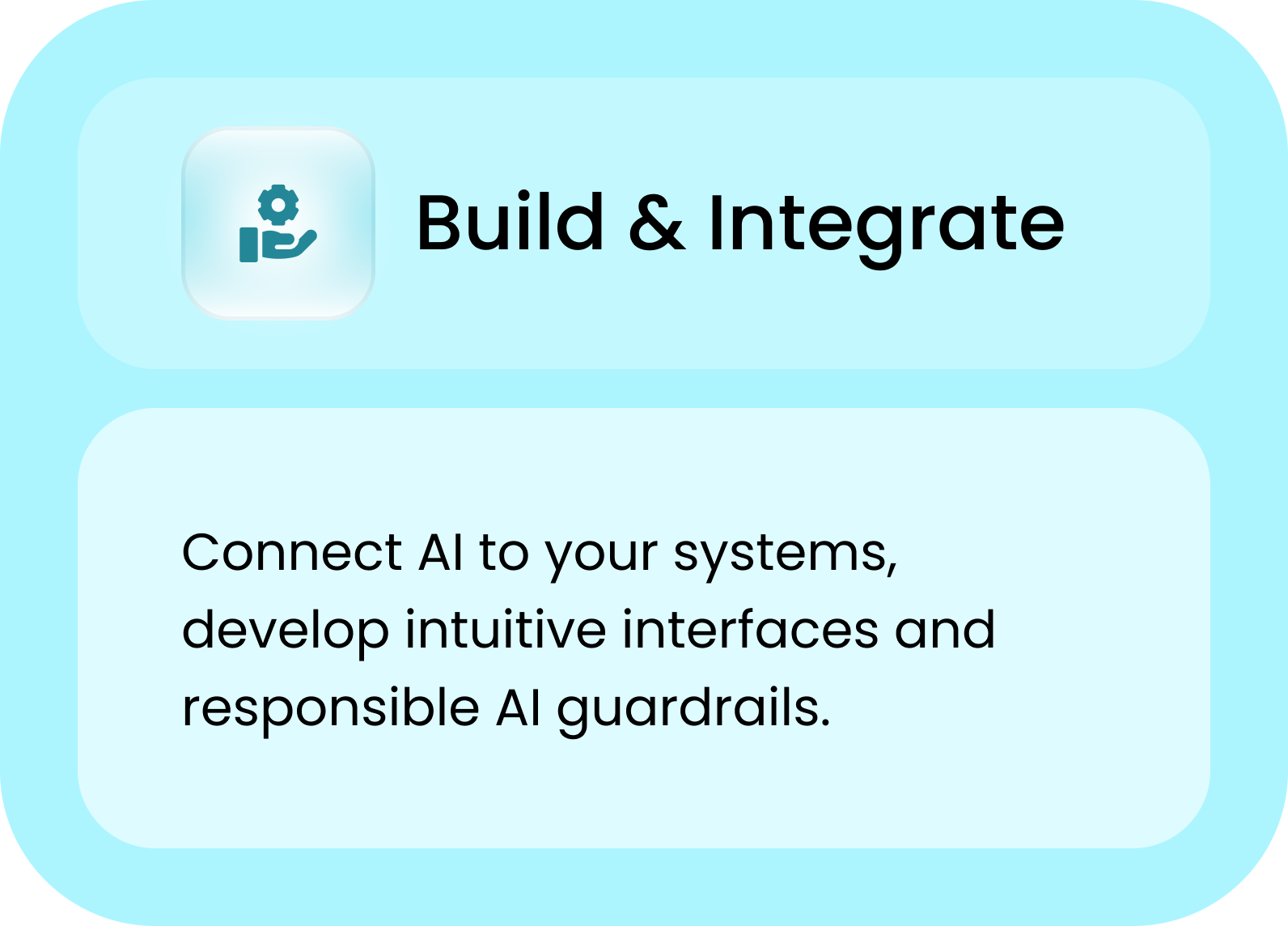 Build & Integrate

Connect AI to your systems, develop intuitive interfaces and responsible AI guardrails.